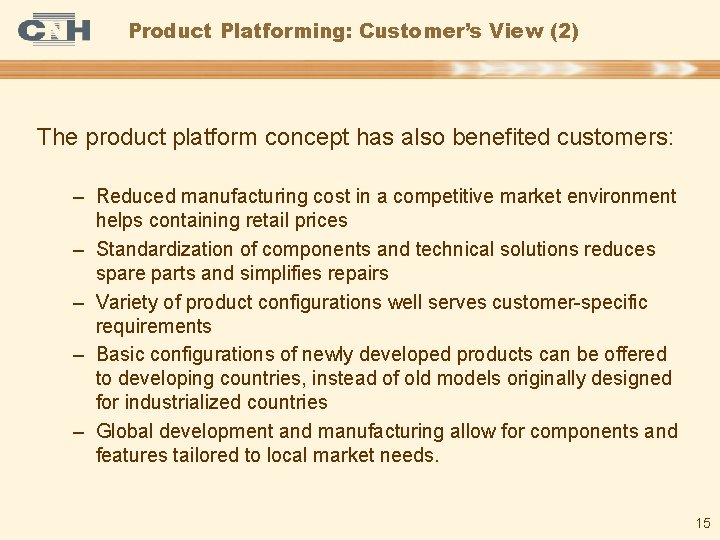 CNH

Product Platforming: Customer's View (2)

The product platform concept has also benefited customers:

– Reduced manufacturing cost in a competitive market environment helps containing retail prices
– Standardization of components and technical solutions reduces spare parts and simplifies repairs
– Variety of product configurations well serves customer-specific requirements
– Basic configurations of newly developed products can be offered to developing countries, instead of old models originally designed for industrialized countries
– Global development and manufacturing allow for components and features tailored to local market needs.

15